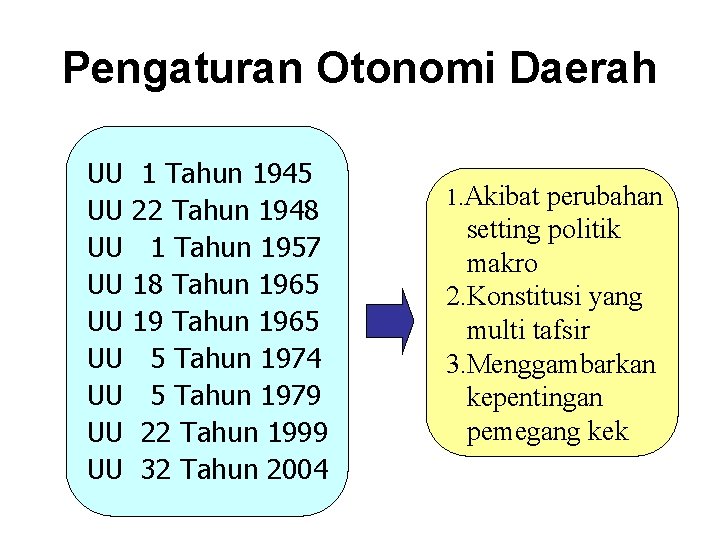 Pengaturan Otonomi Daerah

UU 1 Tahun 1945
UU 22 Tahun 1948
UU 1 Tahun 1957
UU 18 Tahun 1965
UU 19 Tahun 1965
UU 5 Tahun 1974
UU 5 Tahun 1979
UU 22 Tahun 1999
UU 32 Tahun 2004

1.Akibat perubahan setting politik makro
2.Konstitusi yang multi tafsir
3.Menggambarkan kepentingan pemegang kek